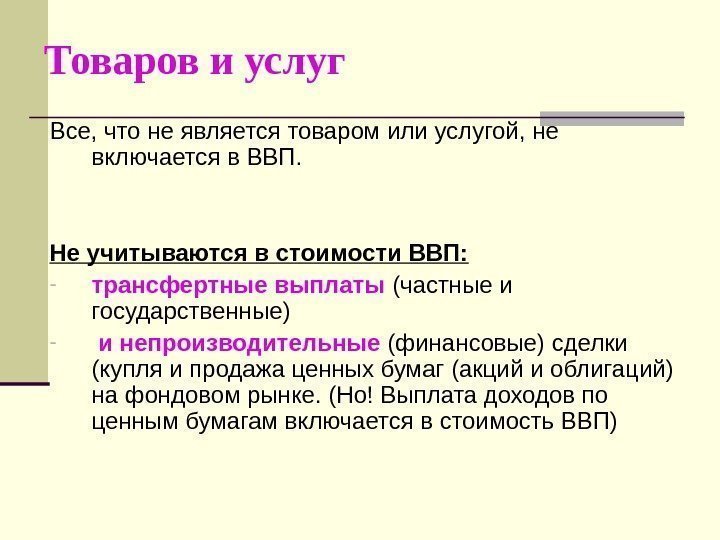 Товаров и услуг

Все, что не является товаром или услугой, не включается в ВВП.

Не учитываются в стоимости ВВП:

- трансфертные выплаты (частные и государственные)
- и непроизводительные (финансовые) сделки (купля и продажа ценных бумаг (акций и облигаций) на фондовом рынке. (Но! Выплата доходов по ценным бумагам включается в стоимость ВВП)